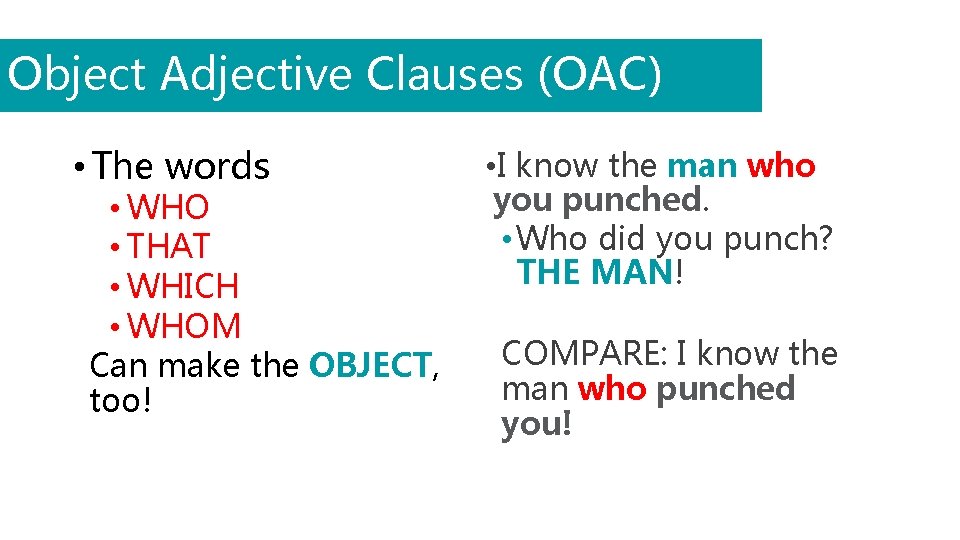 Object Adjective Clauses (OAC)

• The words
• WHO
• THAT
• WHICH
• WHOM
Can make the OBJECT, too!

• I know the man who you punched.
• Who did you punch? THE MAN!

COMPARE: I know the man who punched you!